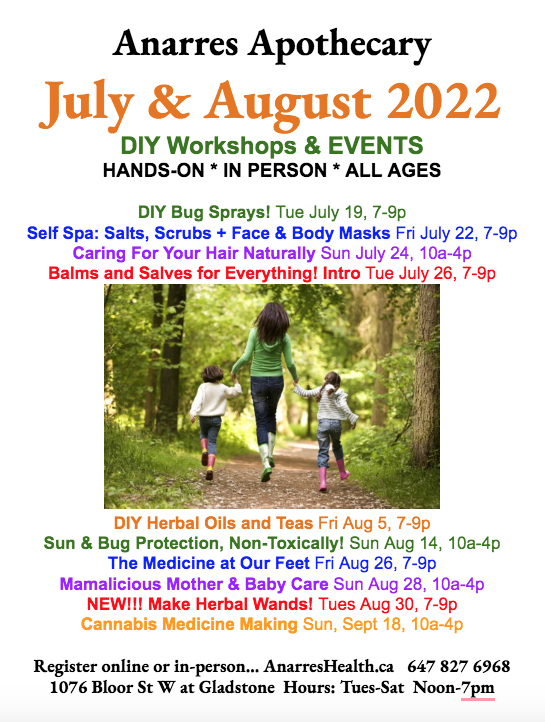 Anarres Apothecary

July & August 2022

DIY Workshops & EVENTS

HANDS-ON * IN PERSON * ALL AGES

DIY Bug Sprays! Tue July 19, 7-9p
Self Spa: Salts, Scrubs + Face & Body Masks Fri July 22, 7-9p
Caring For Your Hair Naturally Sun July 24, 10a-4p
Balms and Salves for Everything! Intro Tue July 26, 7-9p

DIY Herbal Oils and Teas Fri Aug 5, 7-9p
Sun & Bug Protection, Non-Toxically! Sun Aug 14, 10a-4p
The Medicine at Our Feet Fri Aug 26, 7-9p
Mamalicious Mother & Baby Care Sun Aug 28, 10a-4p
NEW!!! Make Herbal Wands! Tues Aug 30, 7-9p
Cannabis Medicine Making Sun, Sept 18, 10a-4p

Register online or in-person... AnarresHealth.ca 647 827 6968
1076 Bloor St W at Gladstone Hours: Tues-Sat Noon-7pm